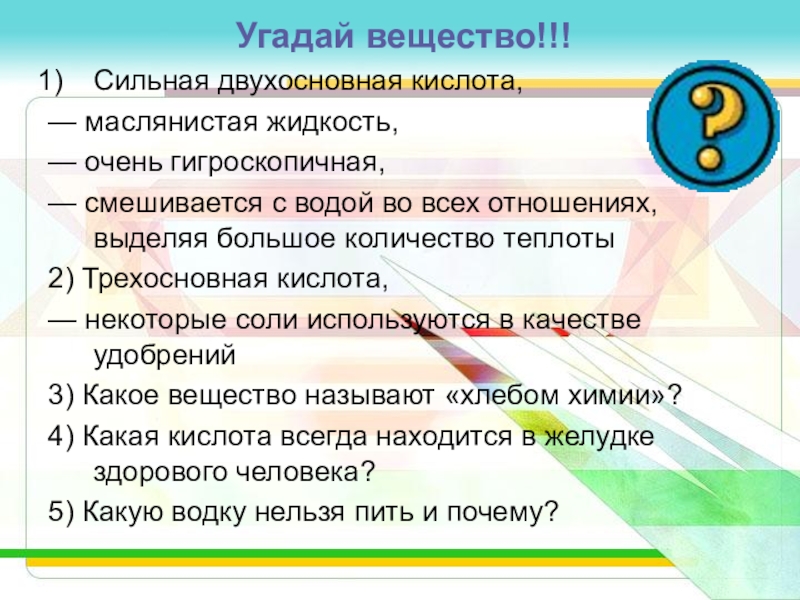 Угадай вещество!!!

1) Сильная двухосновная кислота,

— маслянистая жидкость,

— очень гигроскопичная,

— смешивается с водой во всех отношениях, выделяя большое количество теплоты

2) Трехосновная кислота,

— некоторые соли используются в качестве удобрений

3) Какое вещество называют «хлебом химии»?

4) Какая кислота всегда находится в желудке здорового человека?

5) Какую водку нельзя пить и почему?

?